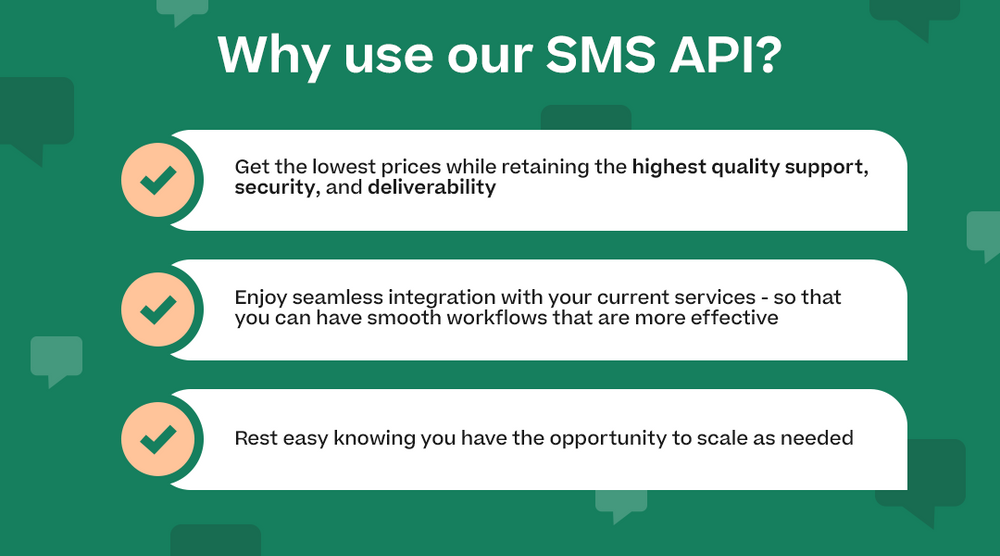 Why use our SMS API?

Get the lowest prices while retaining the highest quality support, security, and deliverability

Enjoy seamless integration with your current services - so that you can have smooth workflows that are more effective

Rest easy knowing you have the opportunity to scale as needed